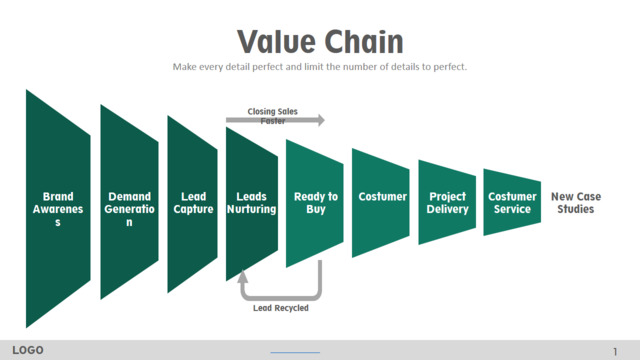 Value Chain

Make every detail perfect and limit the number of details to perfect.

Closing Sales Faster

Brand Awarenes s

Demand Generatio n

Lead Capture

Leads Nurturing

Ready to Buy

Costumer

Project Delivery

Costumer Service

New Case Studies

Lead Recycled

LOGO

1